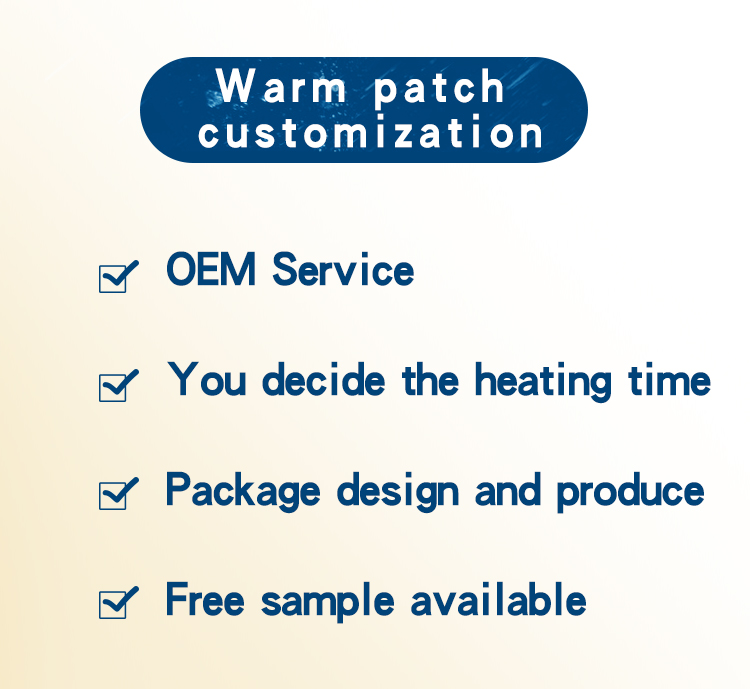 Warm patch customization

OEM Service

You decide the heating time

Package design and produce

Free sample available